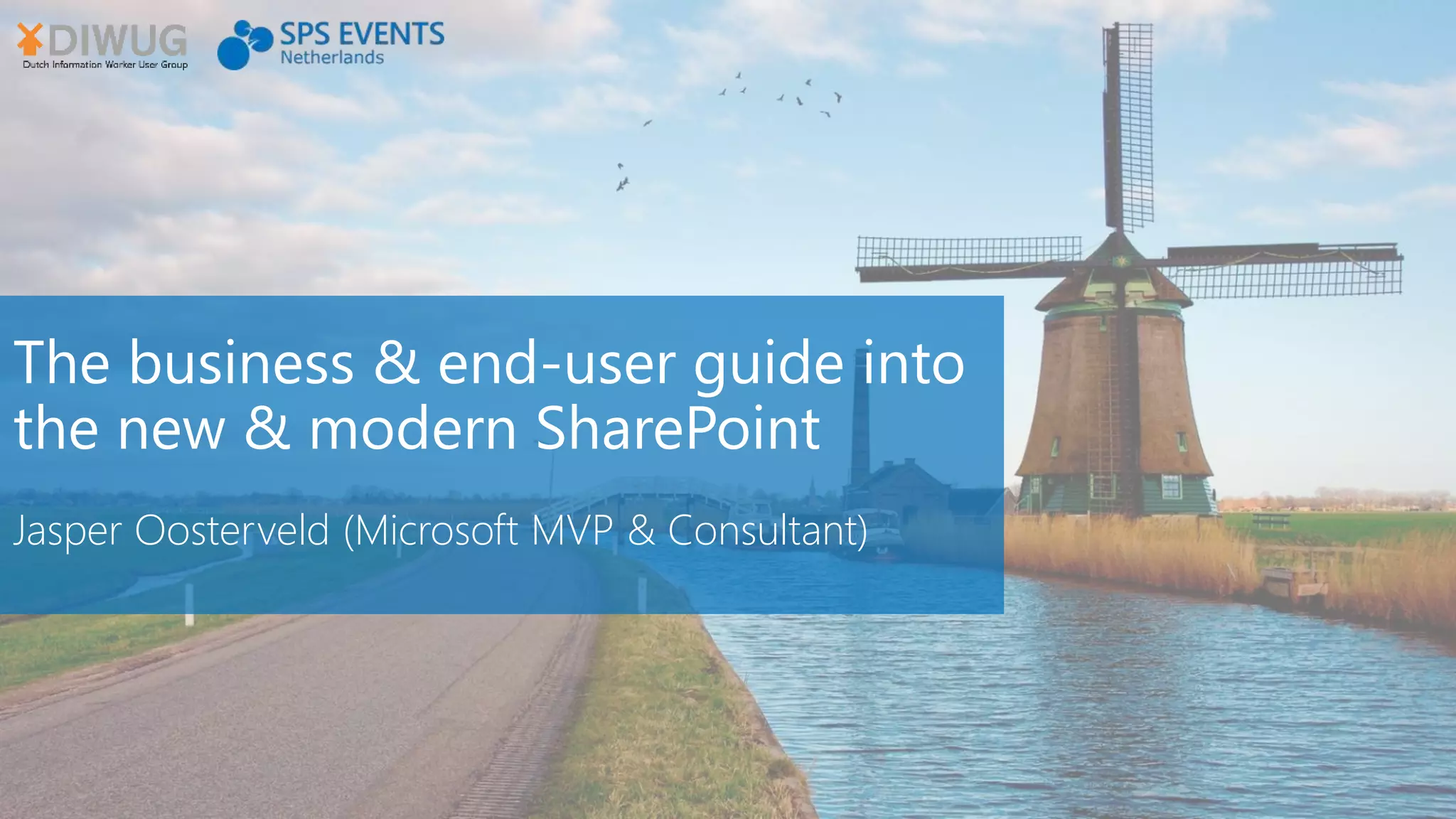 DIWUG
Dutch Information Worker User Group

SPS EVENTS
Netherlands

The business & end-user guide into the new & modern SharePoint

Jasper Oosterveld (Microsoft MVP & Consultant)